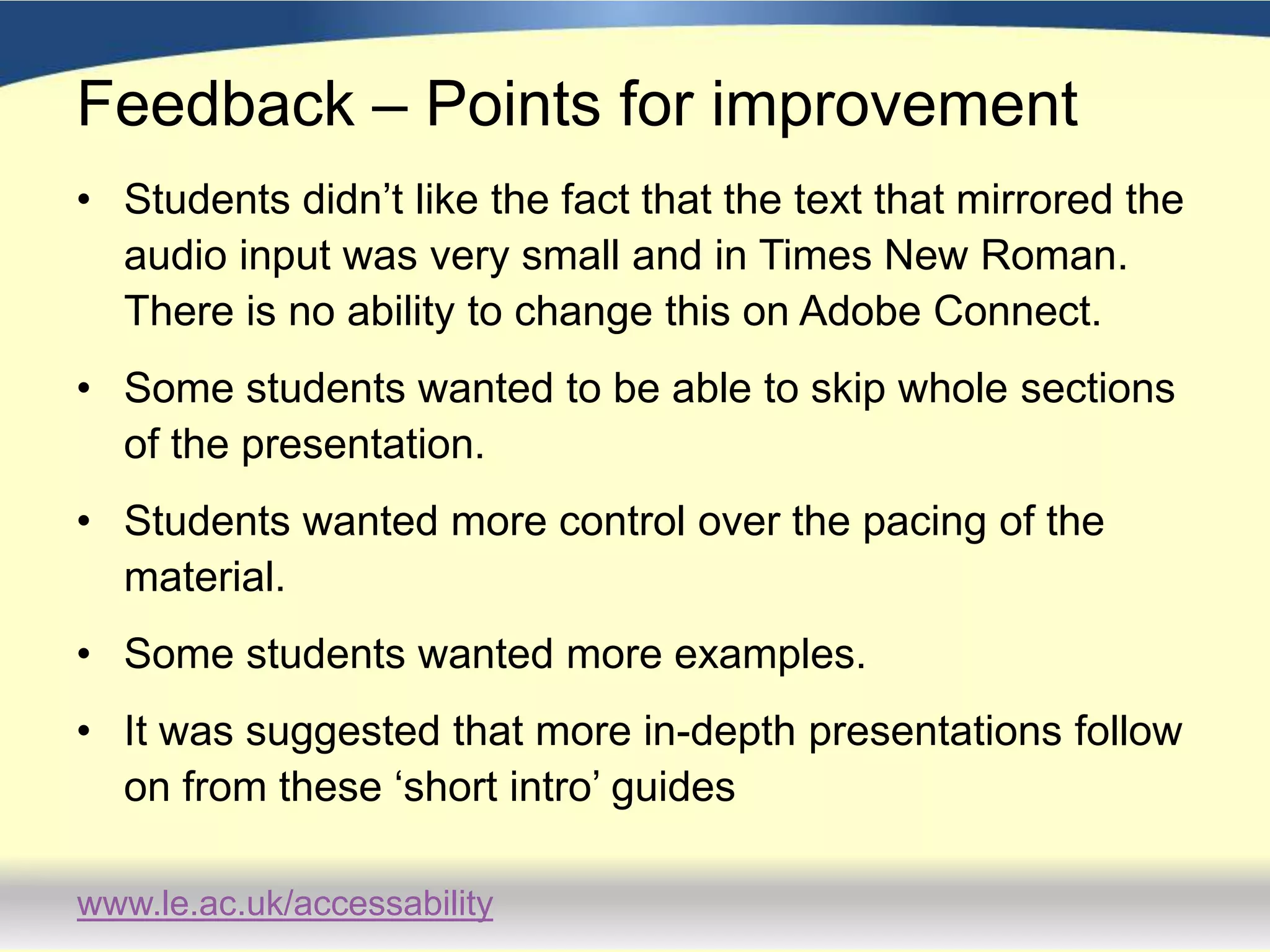 Feedback – Points for improvement

• Students didn’t like the fact that the text that mirrored the audio input was very small and in Times New Roman. There is no ability to change this on Adobe Connect.

• Some students wanted to be able to skip whole sections of the presentation.

• Students wanted more control over the pacing of the material.

• Some students wanted more examples.

• It was suggested that more in-depth presentations follow on from these ‘short intro’ guides

www.le.ac.uk/accessability